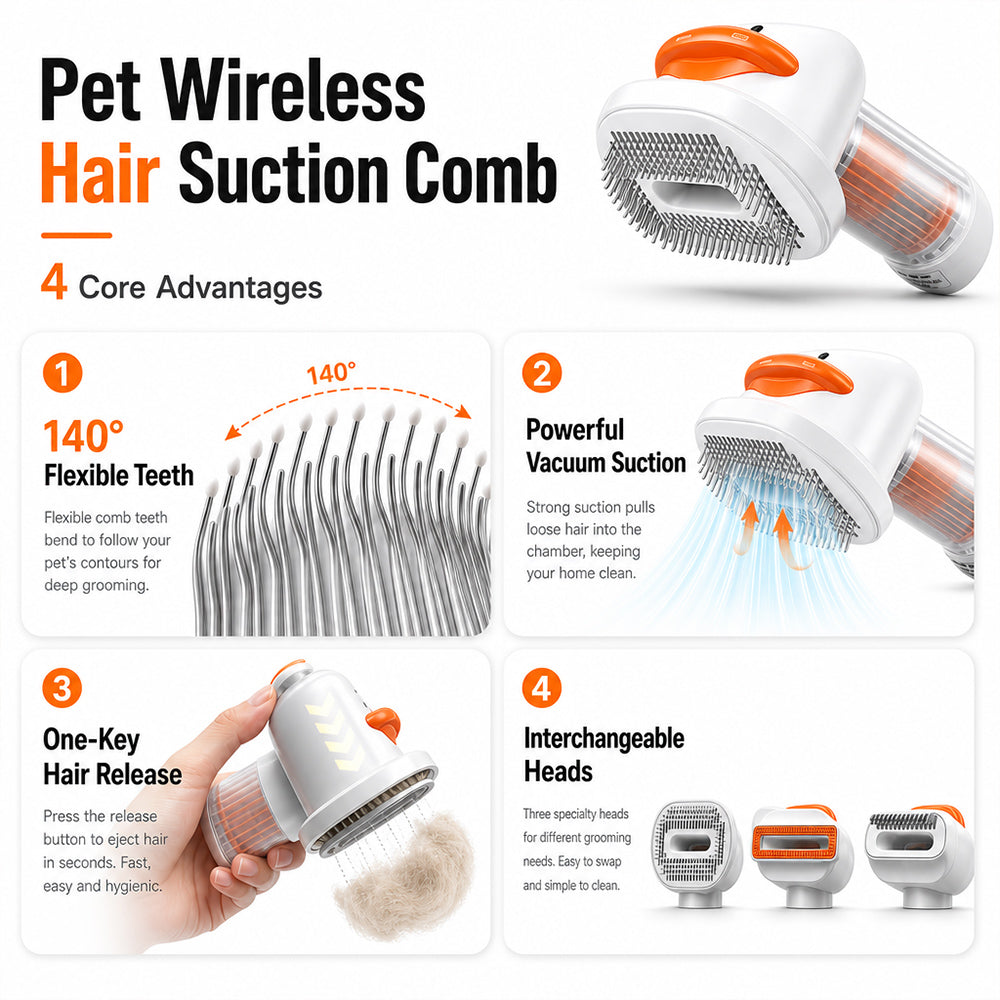 Pet Wireless Hair Suction Comb

4 Core Advantages

1

140°

140° Flexible Teeth

Flexible comb teeth bend to follow your pet's contours for deep grooming.

2

Powerful Vacuum Suction

Strong suction pulls loose hair into the chamber, keeping your home clean.

3

One-Key Hair Release

Press the release button to eject hair in seconds. Fast, easy and hygienic.

4

Interchangeable Heads

Three specialty heads for different grooming needs. Easy to swap and simple to clean.